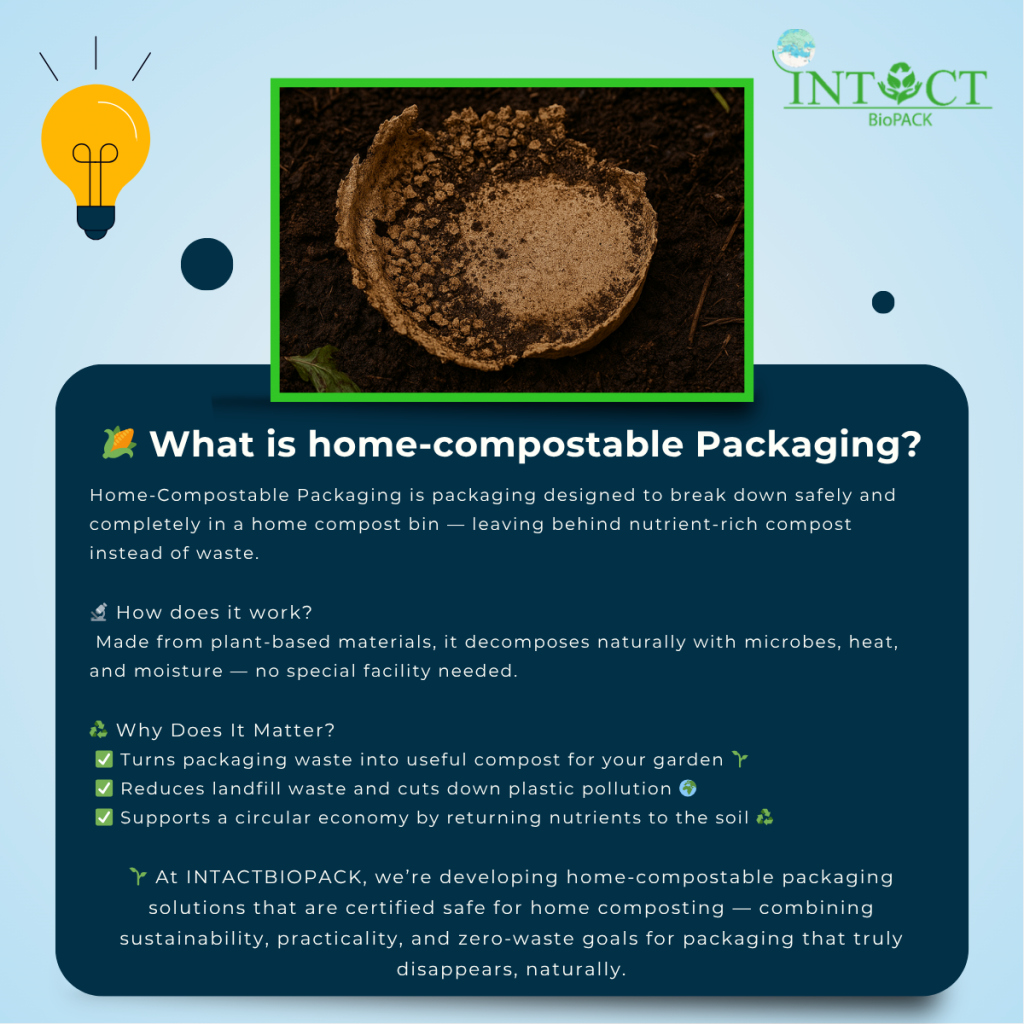 INTACT
BioPACK

🌽 What is home-compostable Packaging?

Home-Compostable Packaging is packaging designed to break down safely and completely in a home compost bin — leaving behind nutrient-rich compost instead of waste.

🔬 How does it work?
Made from plant-based materials, it decomposes naturally with microbes, heat, and moisture — no special facility needed.

♻️ Why Does It Matter?
✅ Turns packaging waste into useful compost for your garden 🌱
✅ Reduces landfill waste and cuts down plastic pollution 🌍
✅ Supports a circular economy by returning nutrients to the soil ♻️

🌱 At INTACTBIOPACK, we're developing home-compostable packaging solutions that are certified safe for home composting — combining sustainability, practicality, and zero-waste goals for packaging that truly disappears, naturally.